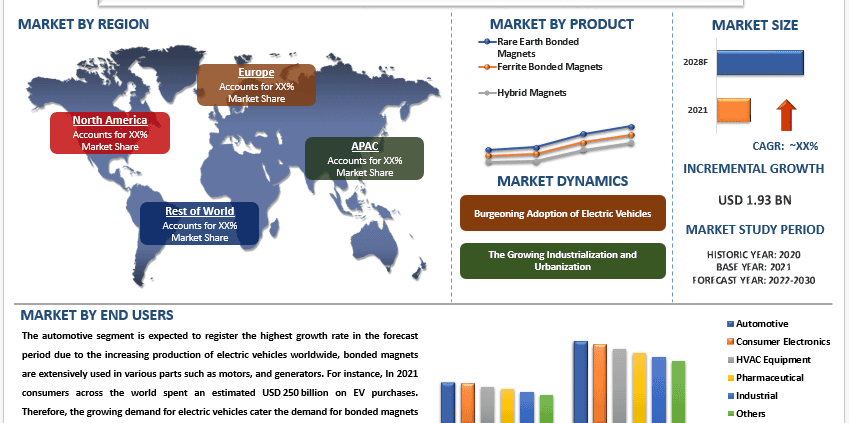 MARKET BY REGION

Europe
Accounts for XX%
Market Share

North America
Accounts for XX%
Market Share

APAC
Accounts for XX%
Market Share

Rest of World
Accounts for XX%
Market Share

MARKET BY PRODUCT

Rare Earth Bonded Magnets
Ferrite Bonded Magnets
Hybrid Magnets

MARKET DYNAMICS

Burgeoning Adoption of Electric Vehicles

The Growing Industrialization and Urbanization

MARKET SIZE

2028F
2021

CAGR: ~XX%

INCREMENTAL GROWTH

USD 1.93 BN

MARKET STUDY PERIOD

HISTORIC YEAR: 2020
BASE YEAR: 2021
FORECAST YEAR: 2022-2030

MARKET BY END USERS

The automotive segment is expected to register the highest growth rate in the forecast period due to the increasing production of electric vehicles worldwide, bonded magnets are extensively used in various parts such as motors, and generators. For instance, In 2021 consumers across the world spent an estimated USD 250 billion on EV purchases. Therefore, the growing demand for electric vehicles cater the demand for bonded magnets

Automotive
Consumer Electronics
HVAC Equipment
Pharmaceutical
Industrial
Others